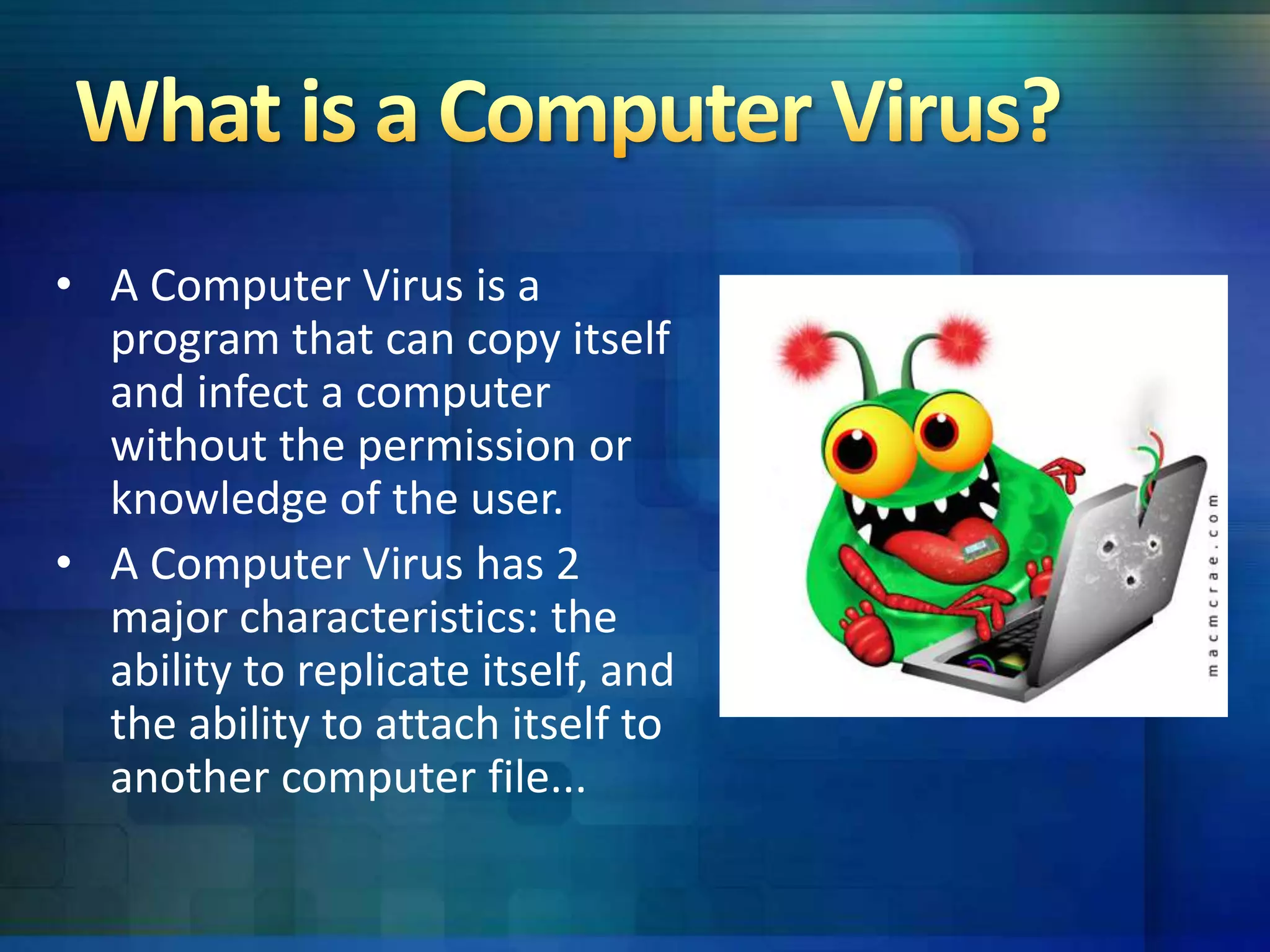 What is a Computer Virus?

• A Computer Virus is a program that can copy itself and infect a computer without the permission or knowledge of the user.
• A Computer Virus has 2 major characteristics: the ability to replicate itself, and the ability to attach itself to another computer file...

macmcrae.com